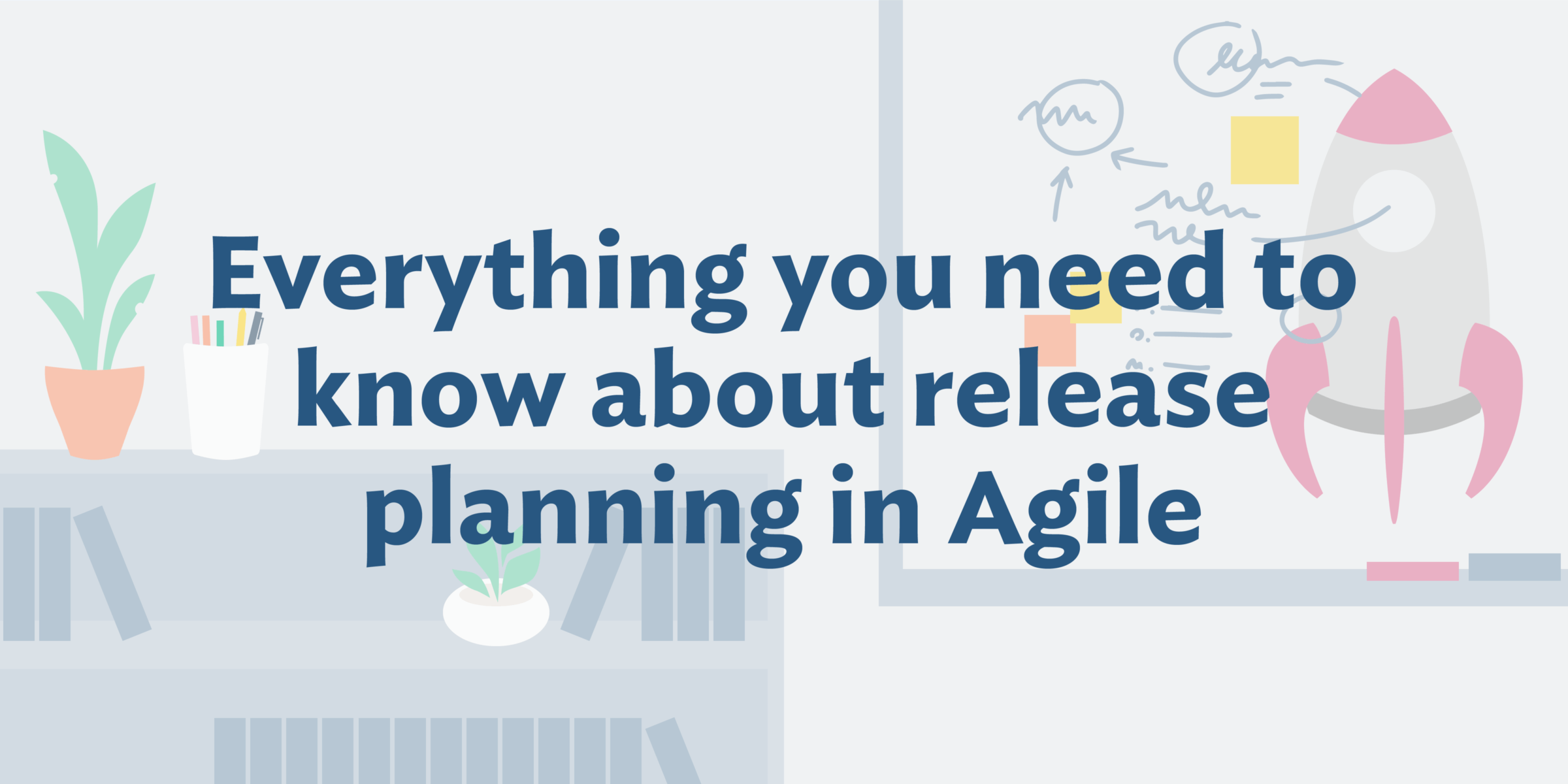 Everything you need to know about release planning in Agile